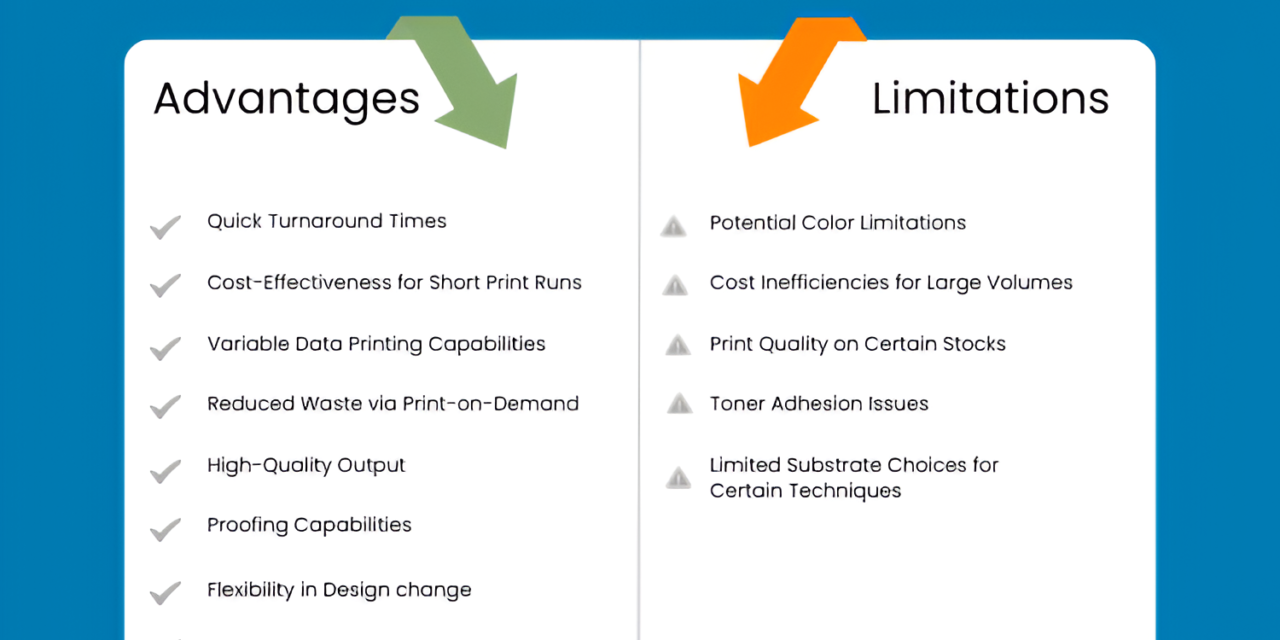 Advantages

Quick Turnaround Times

Cost-Effectiveness for Short Print Runs

Variable Data Printing Capabilities

Reduced Waste via Print-on-Demand

High-Quality Output

Proofing Capabilities

Flexibility in Design change

Limitations

Potential Color Limitations

Cost Inefficiencies for Large Volumes

Print Quality on Certain Stocks

Toner Adhesion Issues

Limited Substrate Choices for Certain Techniques